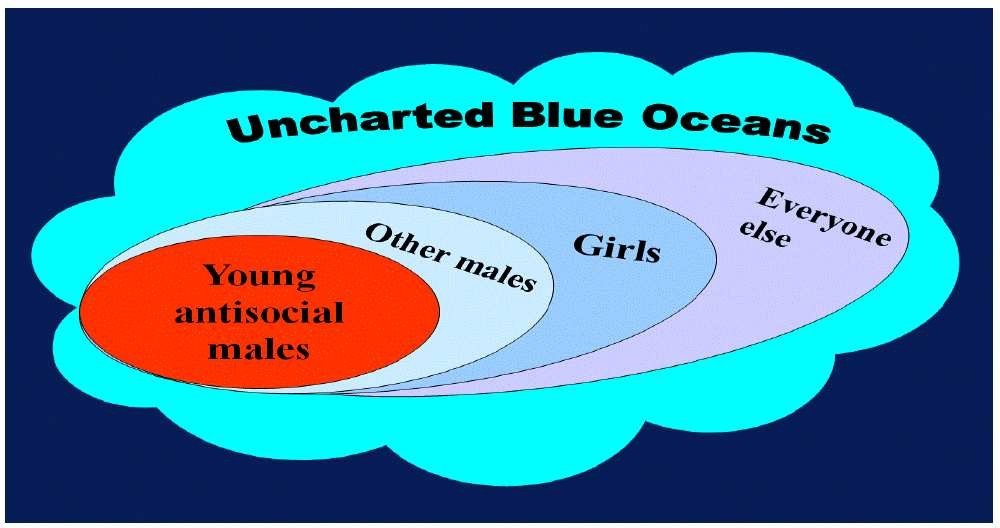 Uncharted Blue Oceans

Young antisocial males

Other males

Girls

Everyone else